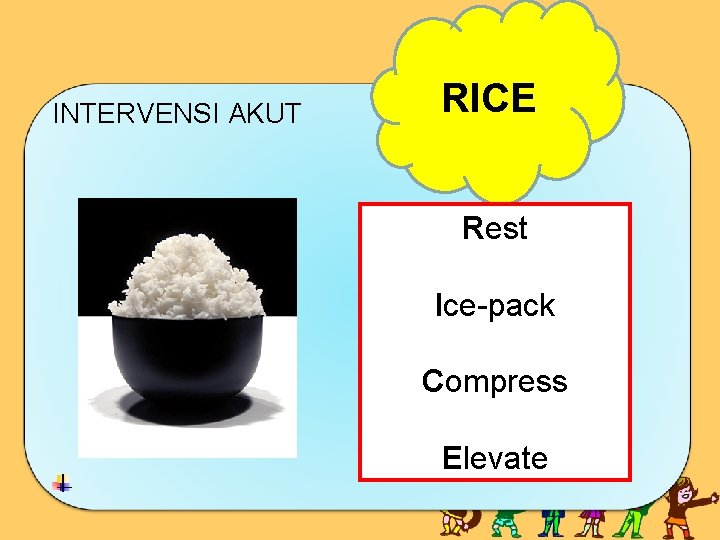 INTERVENSI AKUT

RICE

Rest

Ice-pack

Compress

Elevate